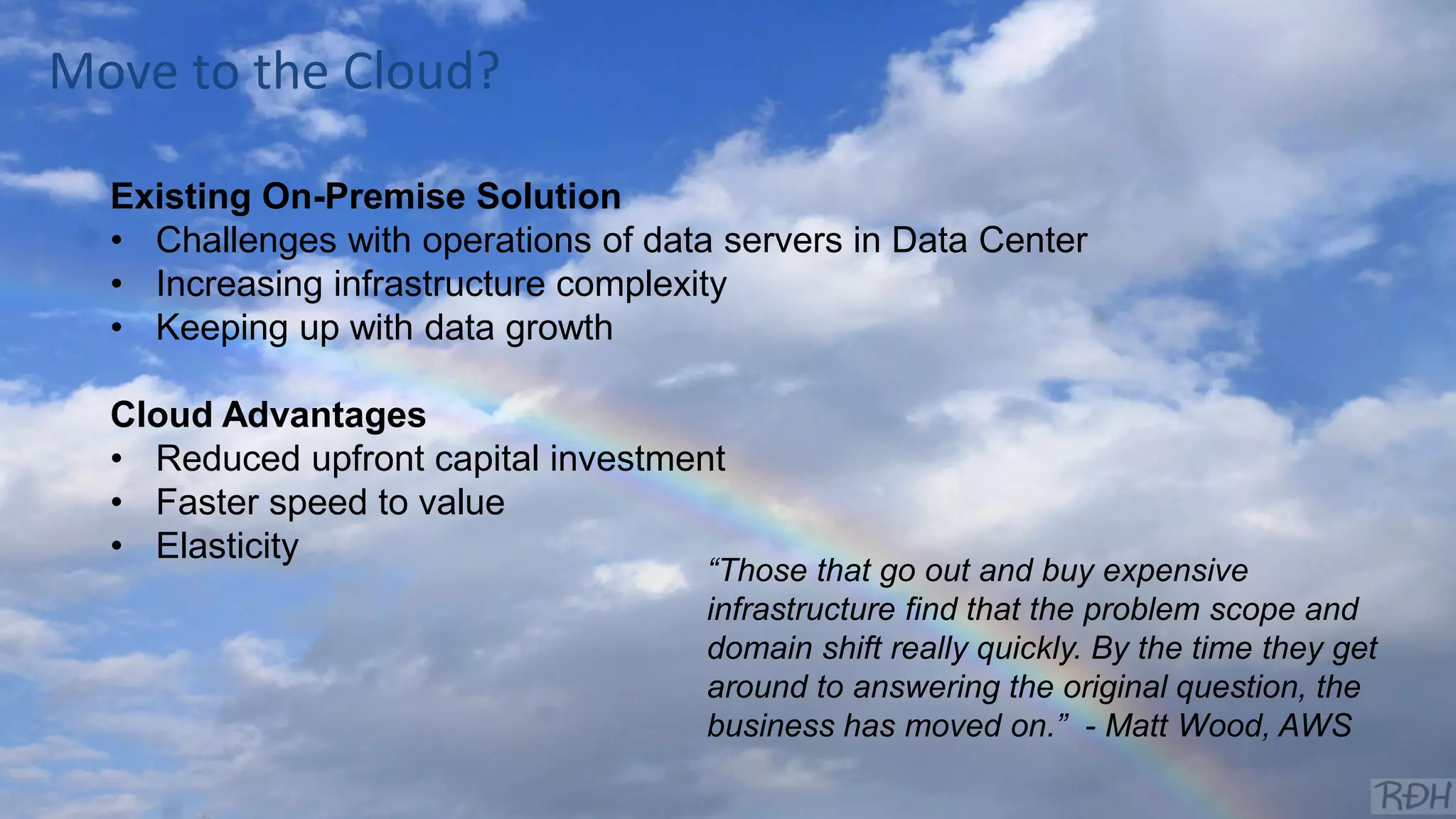 Move to the Cloud?

Existing On-Premise Solution
• Challenges with operations of data servers in Data Center
• Increasing infrastructure complexity
• Keeping up with data growth

Cloud Advantages
• Reduced upfront capital investment
• Faster speed to value
• Elasticity

"Those that go out and buy expensive infrastructure find that the problem scope and domain shift really quickly. By the time they get around to answering the original question, the business has moved on." - Matt Wood, AWS

RDH